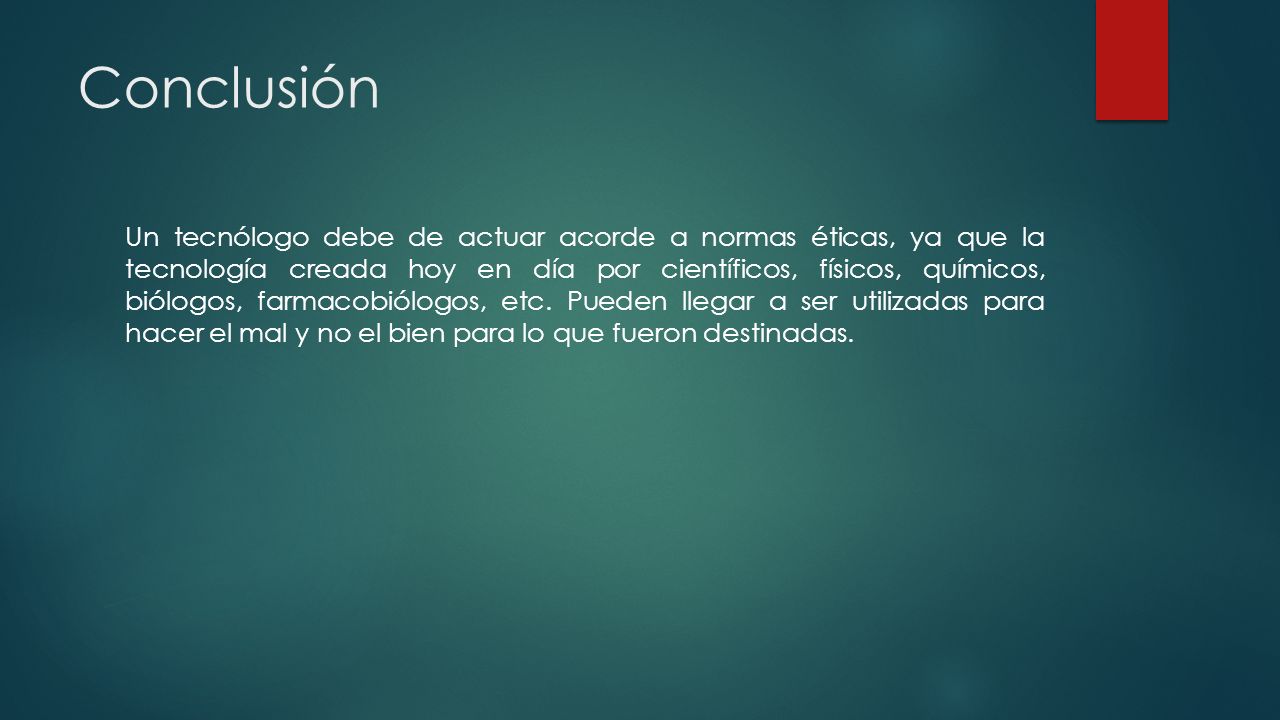 Conclusión

Un tecnólogo debe de actuar acorde a normas éticas, ya que la tecnología creada hoy en día por científicos, físicos, químicos, biólogos, farmacobiólogos, etc. Pueden llegar a ser utilizadas para hacer el mal y no el bien para lo que fueron destinadas.